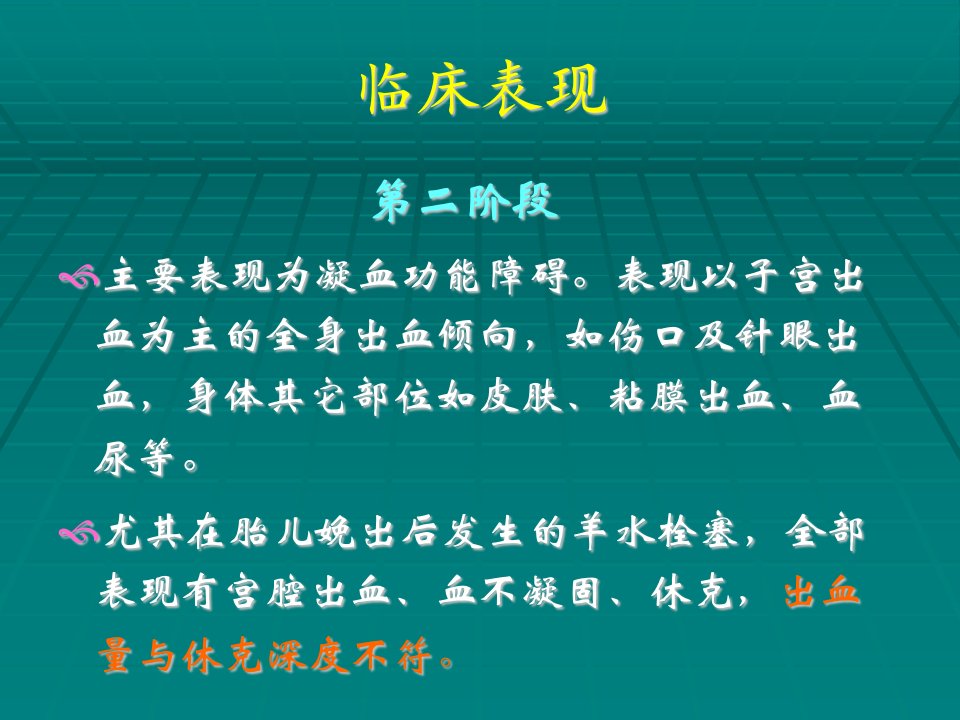 临床表现

第二阶段

主要表现为凝血功能障碍。表现以子宫出血为主的全身出血倾向，如伤口及针眼出血，身体其它部位如皮肤、粘膜出血、血尿等。

尤其在胎儿娩出后发生的羊水栓塞，全部表现有宫腔出血、血不凝固、休克，出血量与休克深度不符。